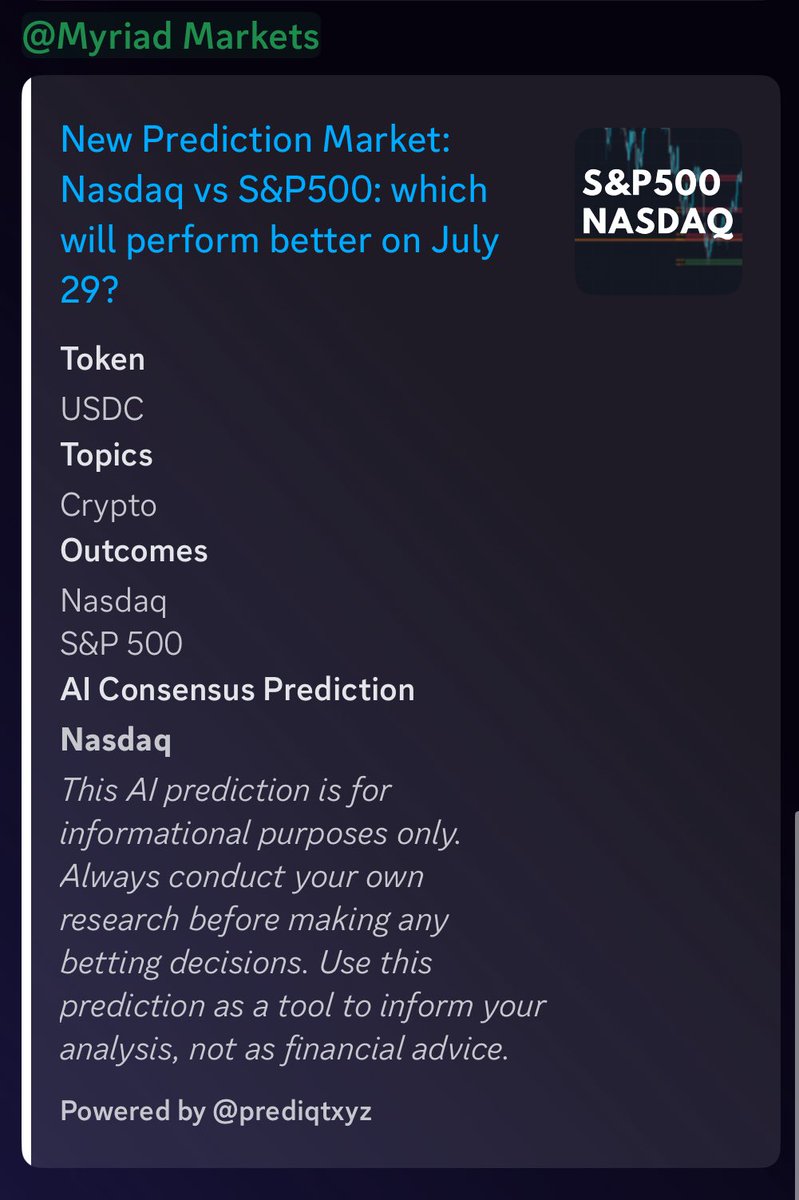 @Myriad Markets

New Prediction Market: Nasdaq vs S&P500: which will perform better on July 29?

S&P500
NASDAQ

Token

USDC

Topics

Crypto

Outcomes

Nasdaq
S&P 500

AI Consensus Prediction

Nasdaq

This AI prediction is for informational purposes only. Always conduct your own research before making any betting decisions. Use this prediction as a tool to inform your analysis, not as financial advice.

Powered by @prediqtxyz